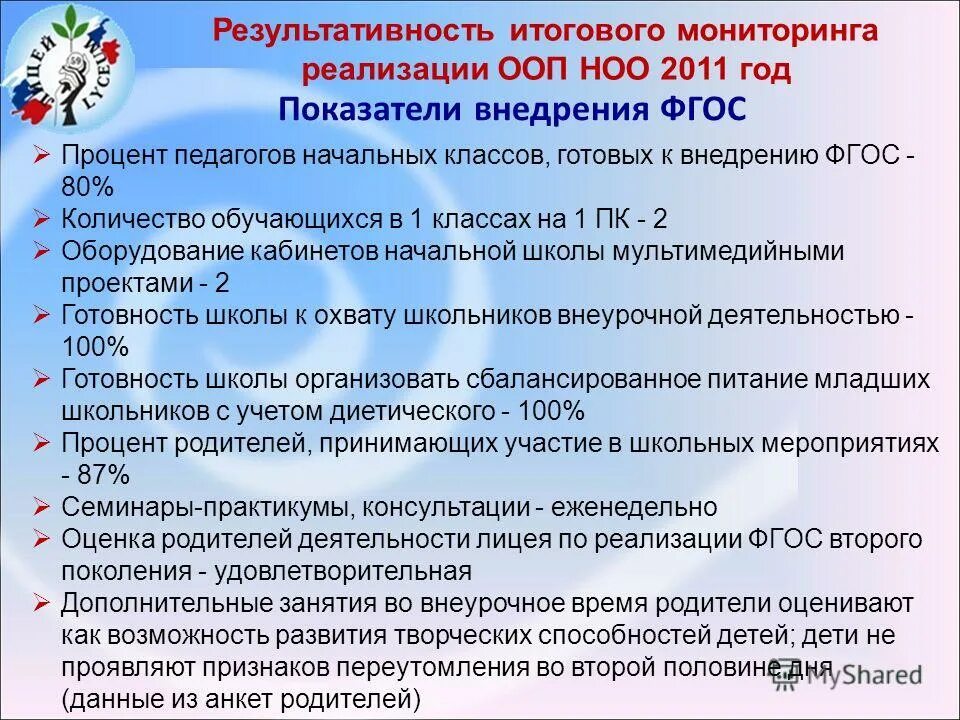 ЛИЦЕЙ LYCEUM 59

Результативность итогового мониторинга реализации ООП НОО 2011 год

Показатели внедрения ФГОС

➢ Процент педагогов начальных классов, готовых к внедрению ФГОС - 80%
➢ Количество обучающихся в 1 классах на 1 ПК - 2
➢ Оборудование кабинетов начальной школы мультимедийными проектами - 2
➢ Готовность школы к охвату школьников внеурочной деятельностью - 100%
➢ Готовность школы организовать сбалансированное питание младших школьников с учетом диетического - 100%
➢ Процент родителей, принимающих участие в школьных мероприятиях - 87%
➢ Семинары-практикумы, консультации - еженедельно
➢ Оценка родителей деятельности лицея по реализации ФГОС второго поколения - удовлетворительная
➢ Дополнительные занятия во внеурочное время родители оценивают как возможность развития творческих способностей детей; дети не проявляют признаков переутомления во второй половине дня (данные из анкет родителей)

MyShared